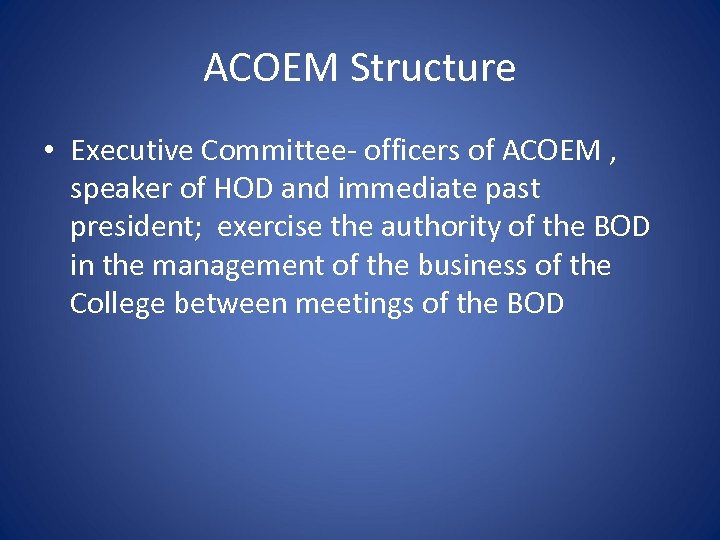 ACOEM Structure

• Executive Committee- officers of ACOEM , speaker of HOD and immediate past president; exercise the authority of the BOD in the management of the business of the College between meetings of the BOD